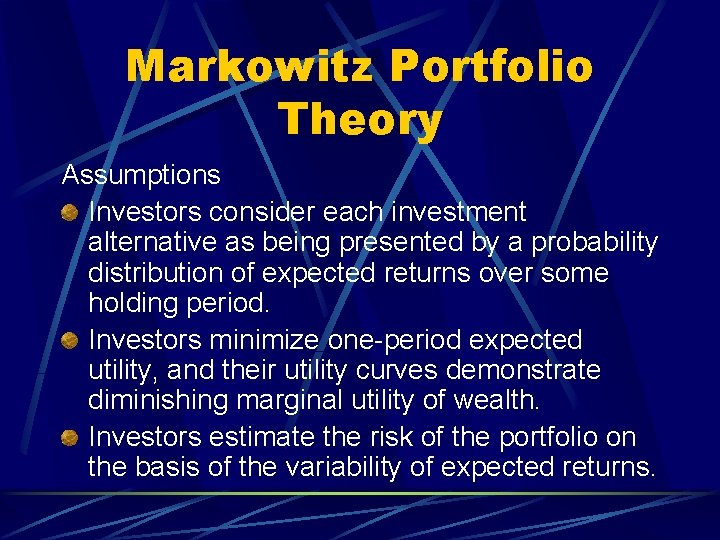 Markowitz Portfolio Theory

Assumptions

Investors consider each investment alternative as being presented by a probability distribution of expected returns over some holding period.

Investors minimize one-period expected utility, and their utility curves demonstrate diminishing marginal utility of wealth.

Investors estimate the risk of the portfolio on the basis of the variability of expected returns.